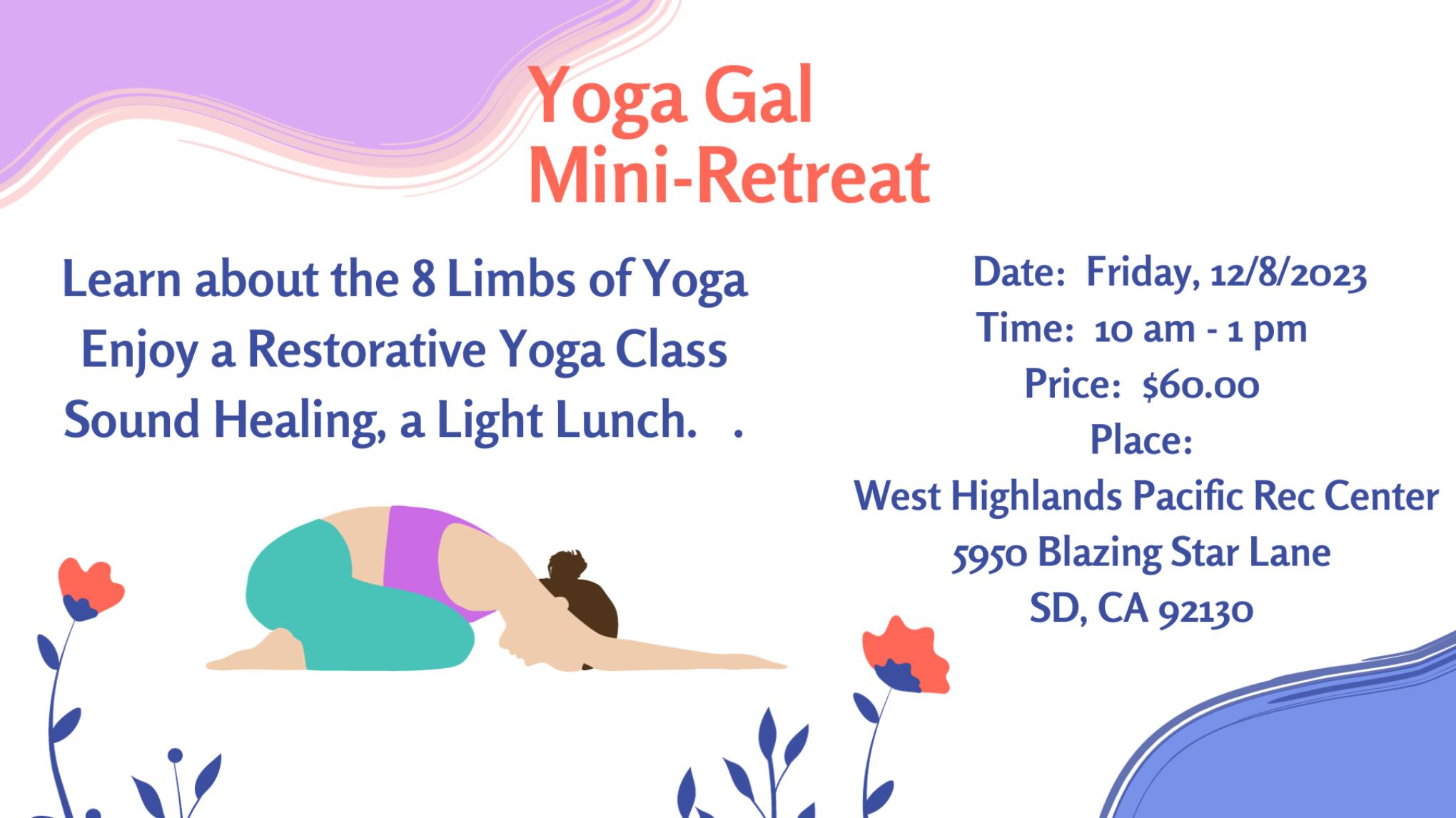 Yoga Gal
Mini-Retreat

Learn about the 8 Limbs of Yoga
Enjoy a Restorative Yoga Class
Sound Healing, a Light Lunch. .

Date: Friday, 12/8/2023
Time: 10 am - 1 pm
Price: $60.00
Place:
West Highlands Pacific Rec Center
5950 Blazing Star Lane
SD, CA 92130